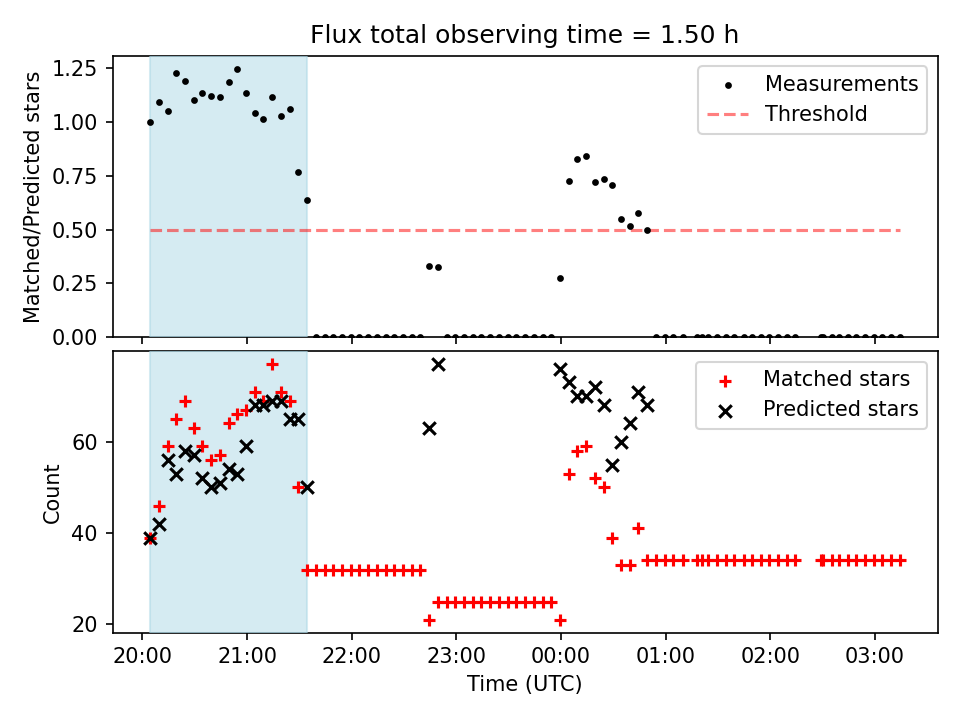 Flux total observing time = 1.50 h

Matched/Predicted stars

1.25
1.00
0.75
0.50
0.25
0.00

Measurements
Threshold

Count

60
40
20

Matched stars
Predicted stars

20:00
21:00
22:00
23:00
00:00
01:00
02:00
03:00

Time (UTC)